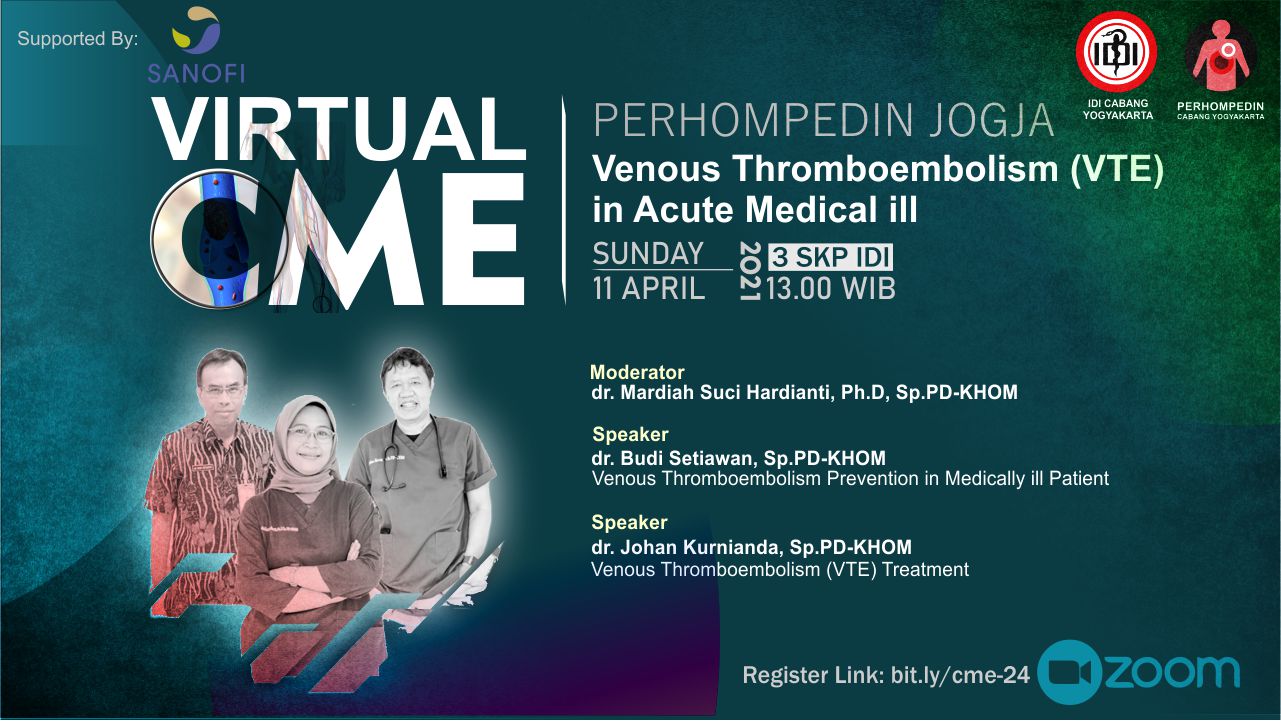 Supported By:
SANOFI

IDI
IDI CABANG YOGYAKARTA

PERHOMPEDIN
CABANG YOGYAKARTA

VIRTUAL
CME

PERHOMPEDIN JOGJA
Venous Thromboembolism (VTE) in Acute Medical ill

SUNDAY
11 APRIL
2021
3 SKP IDI
13.00 WIB

Moderator
dr. Mardiah Suci Hardianti, Ph.D, Sp.PD-KHOM

Speaker
dr. Budi Setiawan, Sp.PD-KHOM
Venous Thromboembolism Prevention in Medically ill Patient

Speaker
dr. Johan Kurnianda, Sp.PD-KHOM
Venous Thromboembolism (VTE) Treatment

Register Link: bit.ly/cme-24
zoom